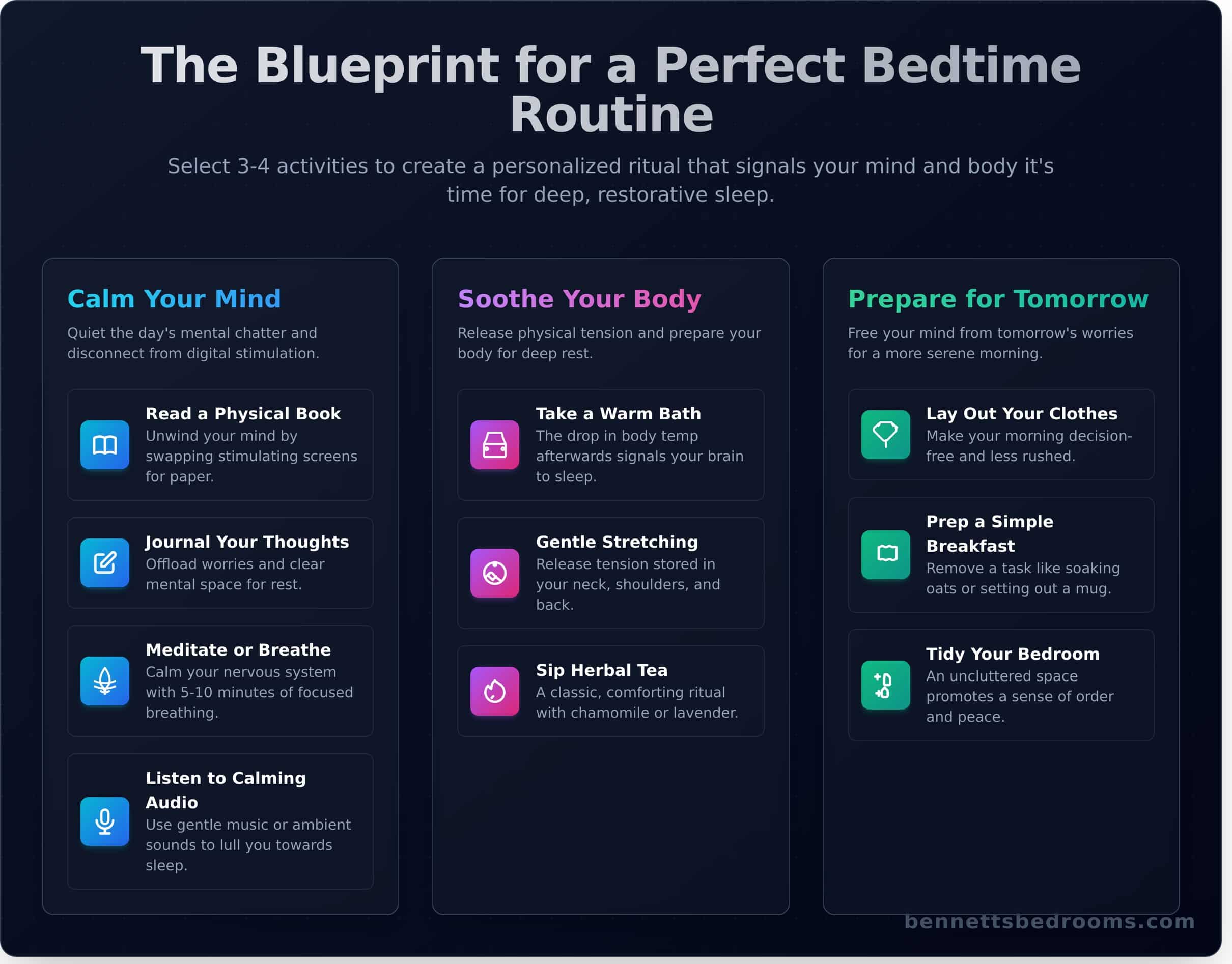 The Blueprint for a Perfect Bedtime Routine

Select 3-4 activities to create a personalized ritual that signals your mind and body it's time for deep, restorative sleep.

Calm Your Mind

Quiet the day's mental chatter and disconnect from digital stimulation.

Read a Physical Book
Unwind your mind by swapping stimulating screens for paper.

Journal Your Thoughts
Offload worries and clear mental space for rest.

Meditate or Breathe
Calm your nervous system with 5-10 minutes of focused breathing.

Listen to Calming Audio
Use gentle music or ambient sounds to lull you towards sleep.

Soothe Your Body

Release physical tension and prepare your body for deep rest.

Take a Warm Bath
The drop in body temp afterwards signals your brain to sleep.

Gentle Stretching
Release tension stored in your neck, shoulders, and back.

Sip Herbal Tea
A classic, comforting ritual with chamomile or lavender.

Prepare for Tomorrow

Free your mind from tomorrow's worries for a more serene morning.

Lay Out Your Clothes
Make your morning decision-free and less rushed.

Prep a Simple Breakfast
Remove a task like soaking oats or setting out a mug.

Tidy Your Bedroom
An uncluttered space promotes a sense of order and peace.

bennettsbedrooms.com